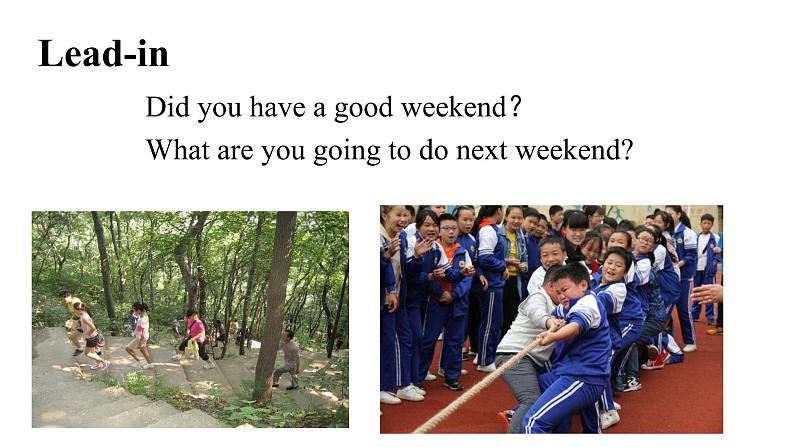 Lead-in

Did you have a good weekend?

What are you going to do next weekend?